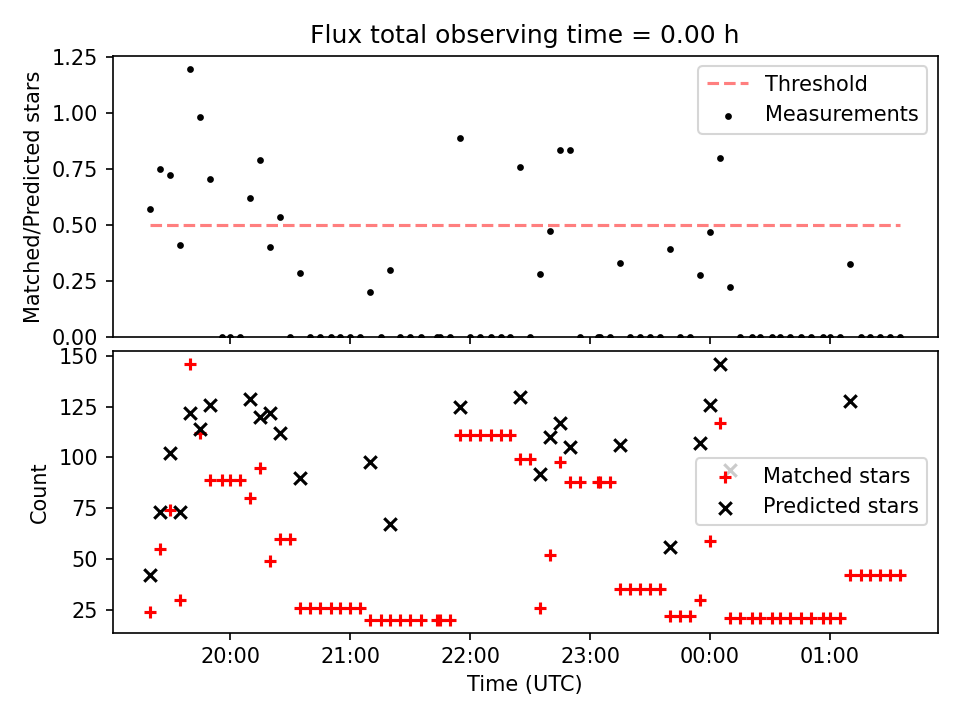 Flux total observing time = 0.00 h

Matched/Predicted stars

1.25
1.00
0.75
0.50
0.25
0.00

Threshold
Measurements

Count

150
125
100
75
50
25

Matched stars
Predicted stars

20:00
21:00
22:00
23:00
00:00
01:00

Time (UTC)